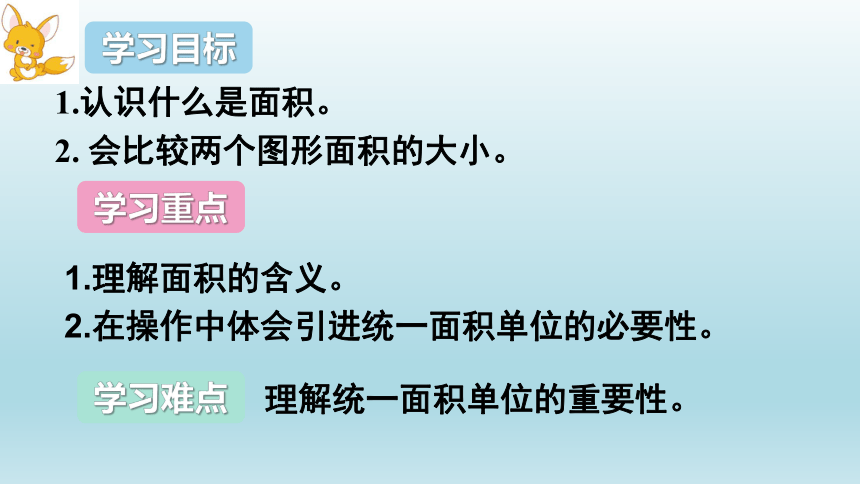 学习目标

1.认识什么是面积。

2. 会比较两个图形面积的大小。

学习重点

1.理解面积的含义。

2.在操作中体会引进统一面积单位的必要性。

学习难点

理解统一面积单位的重要性。